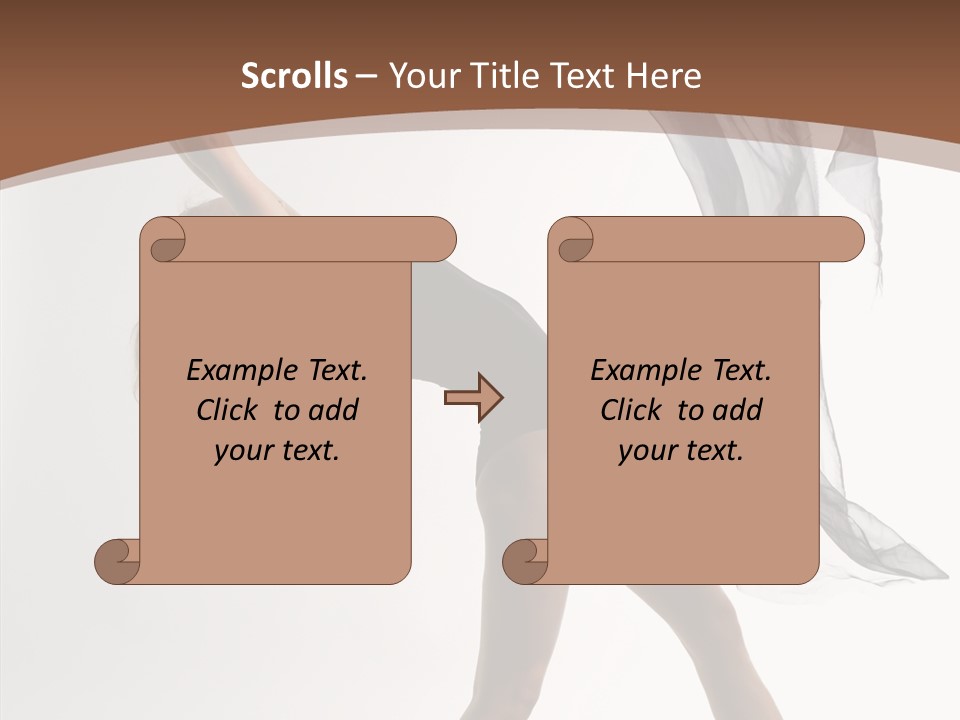 Scrolls – Your Title Text Here

Example Text. Click to add your text.

Example Text. Click to add your text.